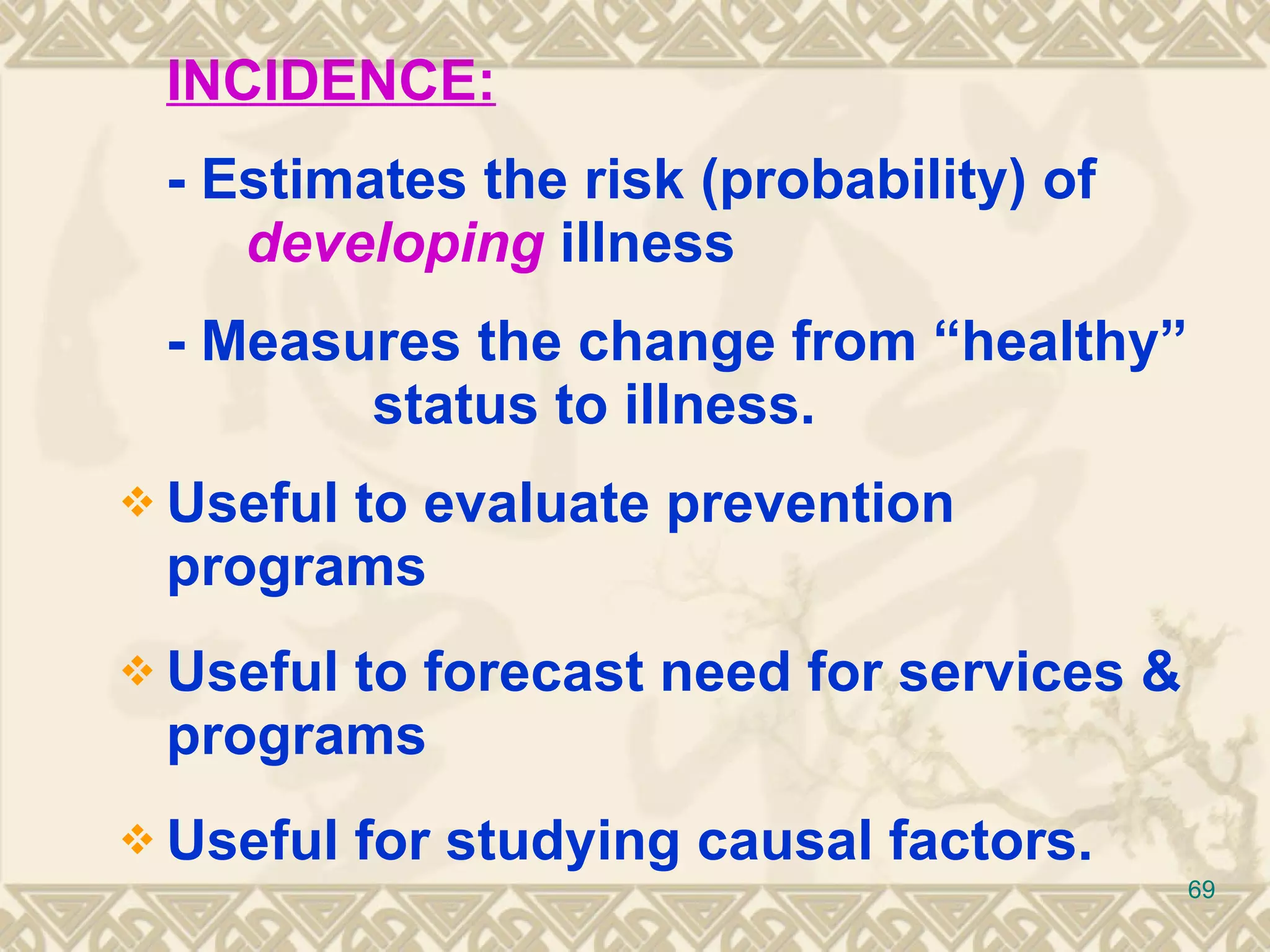 INCIDENCE:

- Estimates the risk (probability) of developing illness

- Measures the change from “healthy” status to illness.

❖ Useful to evaluate prevention programs

❖ Useful to forecast need for services & programs

❖ Useful for studying causal factors.

69